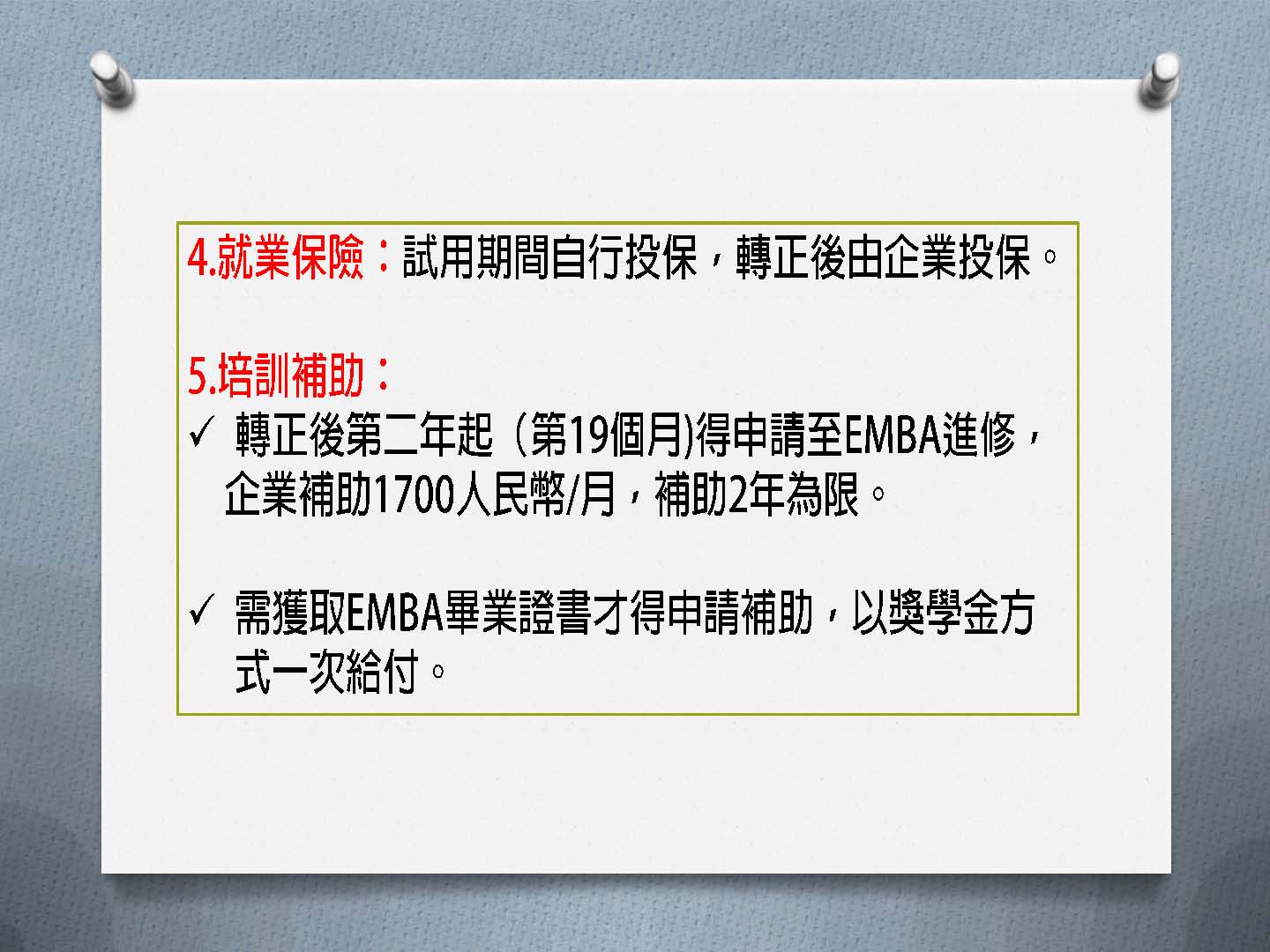 4.就業保險：試用期間自行投保，轉正後由企業投保。

5.培訓補助：

✓ 轉正後第二年起（第19個月)得申請至EMBA進修，企業補助1700人民幣/月，補助2年為限。

✓ 需獲取EMBA畢業證書才得申請補助，以獎學金方式一次給付。